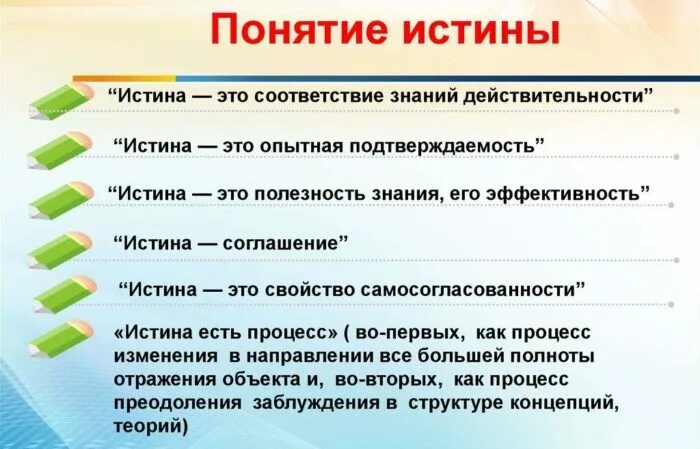 Понятие истины

“Истина — это соответствие знаний действительности”

“Истина — это опытная подтверждаемость”

“Истина — это полезность знания, его эффективность”

“Истина — соглашение”

“Истина — это свойство самосогласованности”

«Истина есть процесс» ( во-первых, как процесс изменения в направлении все большей полноты отражения объекта и, во-вторых, как процесс преодоления заблуждения в структуре концепций, теорий)